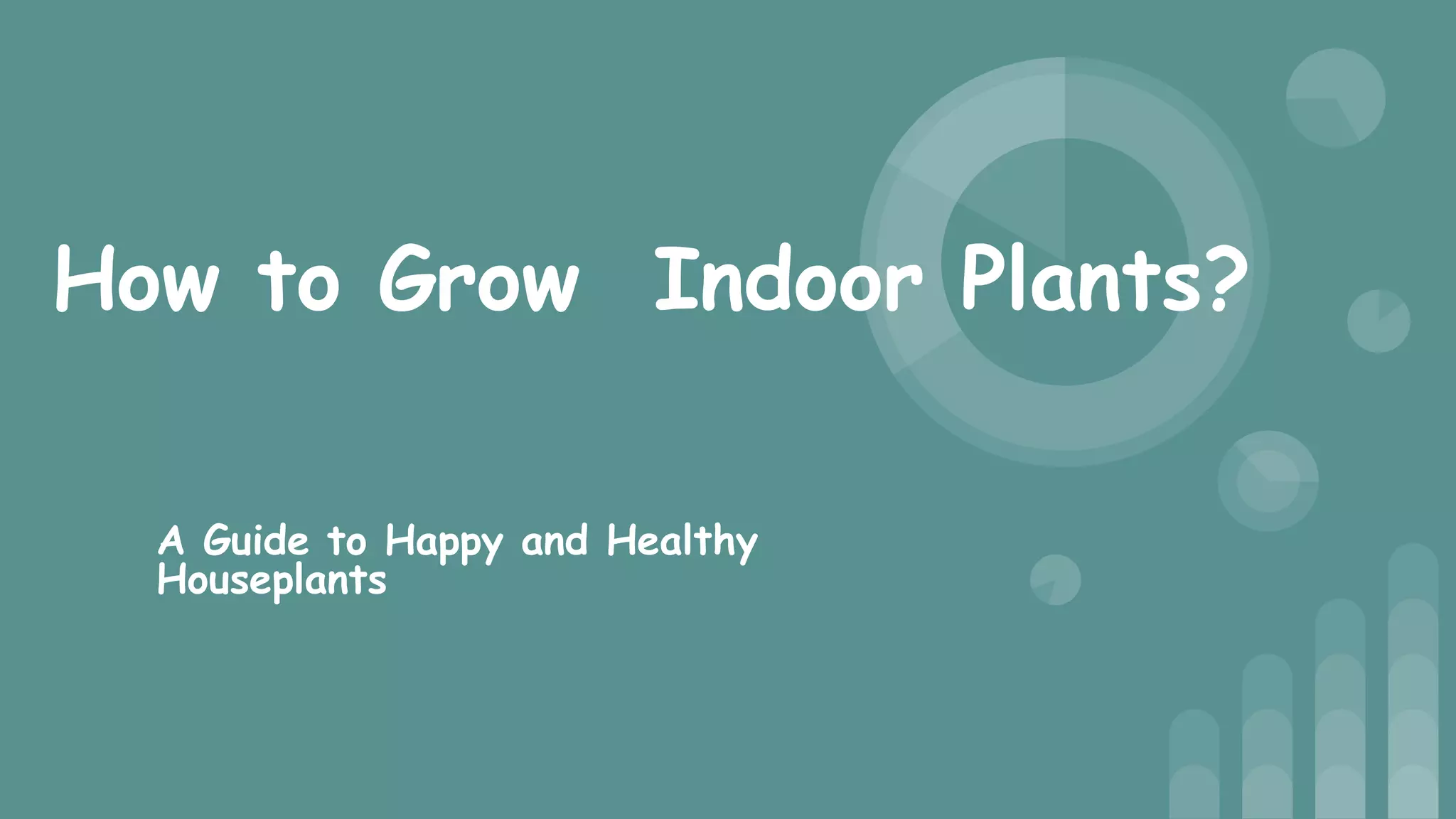 How to Grow  Indoor Plants?

A Guide to Happy and Healthy Houseplants